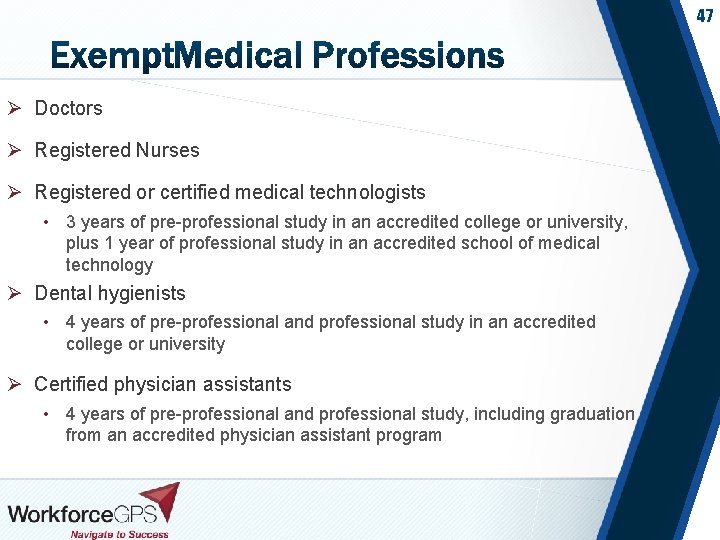 47

ExemptMedical Professions

➢ Doctors

➢ Registered Nurses

➢ Registered or certified medical technologists

• 3 years of pre-professional study in an accredited college or university, plus 1 year of professional study in an accredited school of medical technology

➢ Dental hygienists

• 4 years of pre-professional and professional study in an accredited college or university

➢ Certified physician assistants

• 4 years of pre-professional and professional study, including graduation from an accredited physician assistant program

WorkforceGPS
Navigate to Success